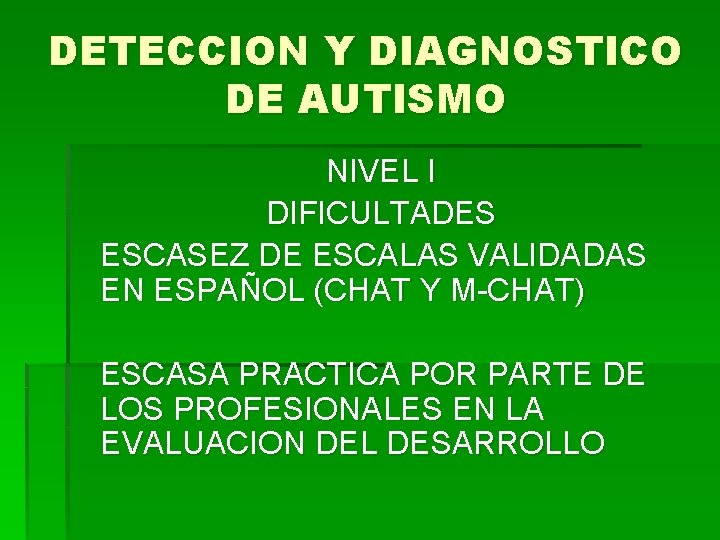 DETECCION Y DIAGNOSTICO DE AUTISMO

NIVEL I

DIFICULTADES

ESCASEZ DE ESCALAS VALIDADAS EN ESPAÑOL (CHAT Y M-CHAT)

ESCASA PRACTICA POR PARTE DE LOS PROFESIONALES EN LA EVALUACION DEL DESARROLLO